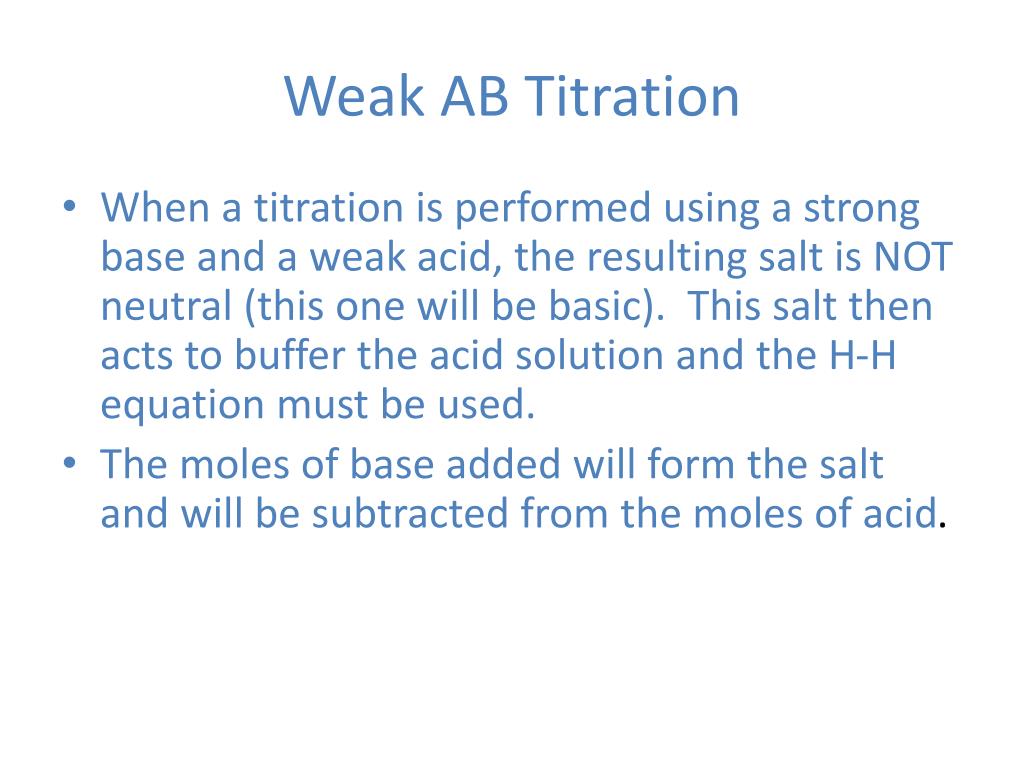 Weak AB Titration

• When a titration is performed using a strong base and a weak acid, the resulting salt is NOT neutral (this one will be basic). This salt then acts to buffer the acid solution and the H-H equation must be used.
• The moles of base added will form the salt and will be subtracted from the moles of acid.